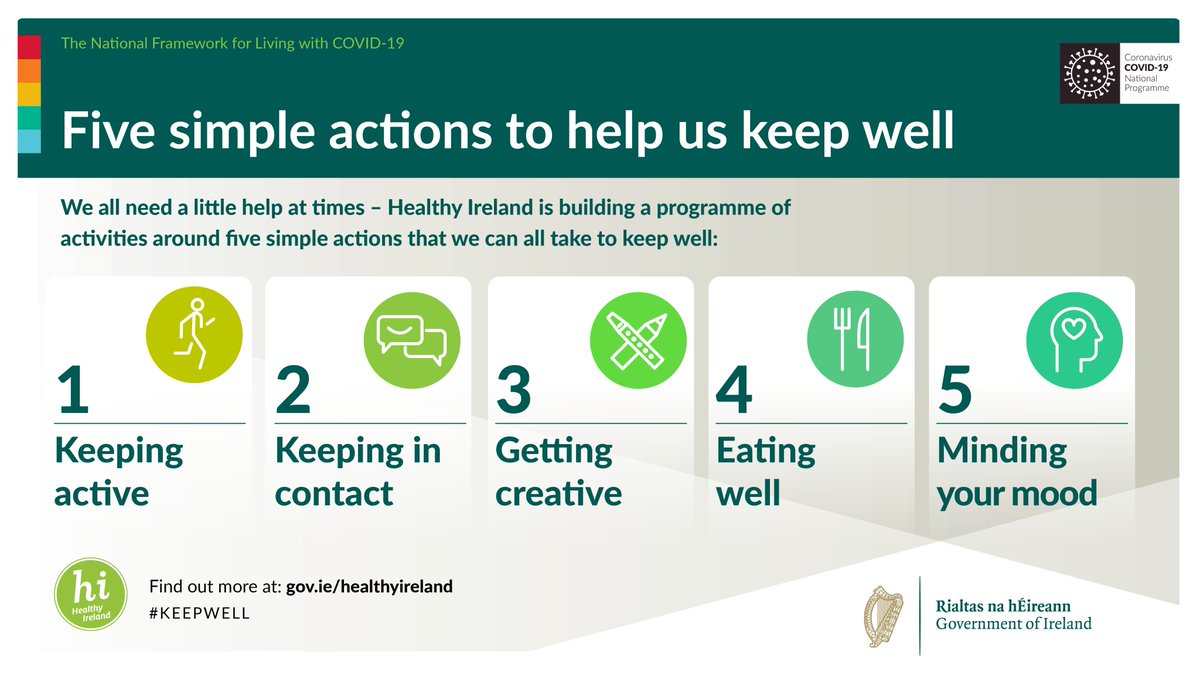 The National Framework for Living with COVID-19

Coronavirus
COVID-19
National
Programme

Five simple actions to help us keep well

We all need a little help at times – Healthy Ireland is building a programme of activities around five simple actions that we can all take to keep well:

1
Keeping active

2
Keeping in contact

3
Getting creative

4
Eating well

5
Minding your mood

hi
Healthy Ireland

Find out more at: gov.ie/healthyireland
#KEEPWELL

Rialtas na hÉireann
Government of Ireland